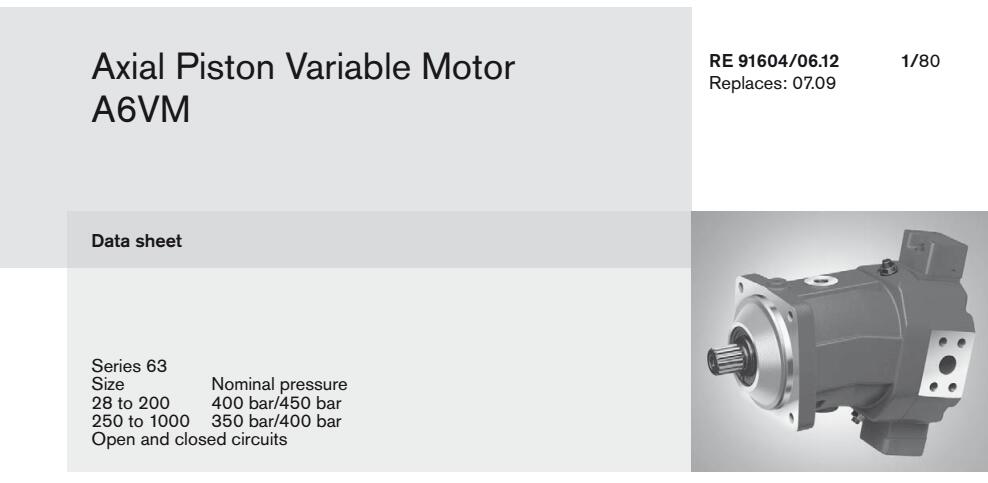 Axial Piston Variable Motor
A6VM

RE 91604/06.12 1/80
Replaces: 07.09

Data sheet

Series 63

| Size | Nominal pressure |
|---|---|
| 28 to 200 | 400 bar/450 bar |
| 250 to 1000 | 350 bar/400 bar |

Open and closed circuits